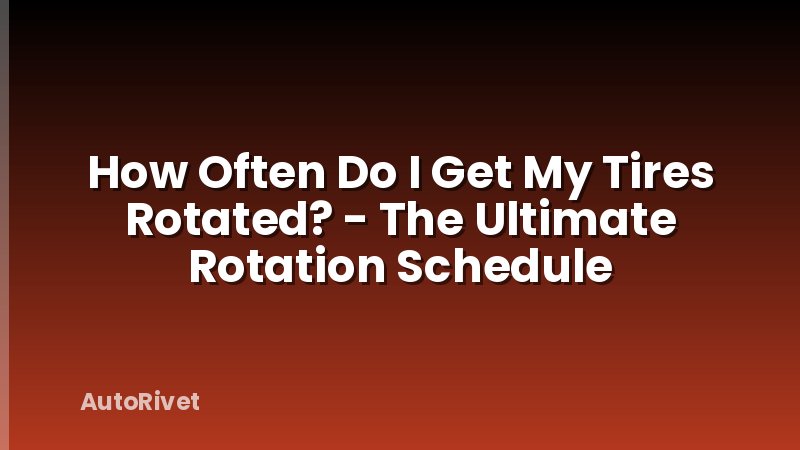 How Often Do I Get My Tires Rotated? - The Ultimate Rotation Schedule

AutoRivet